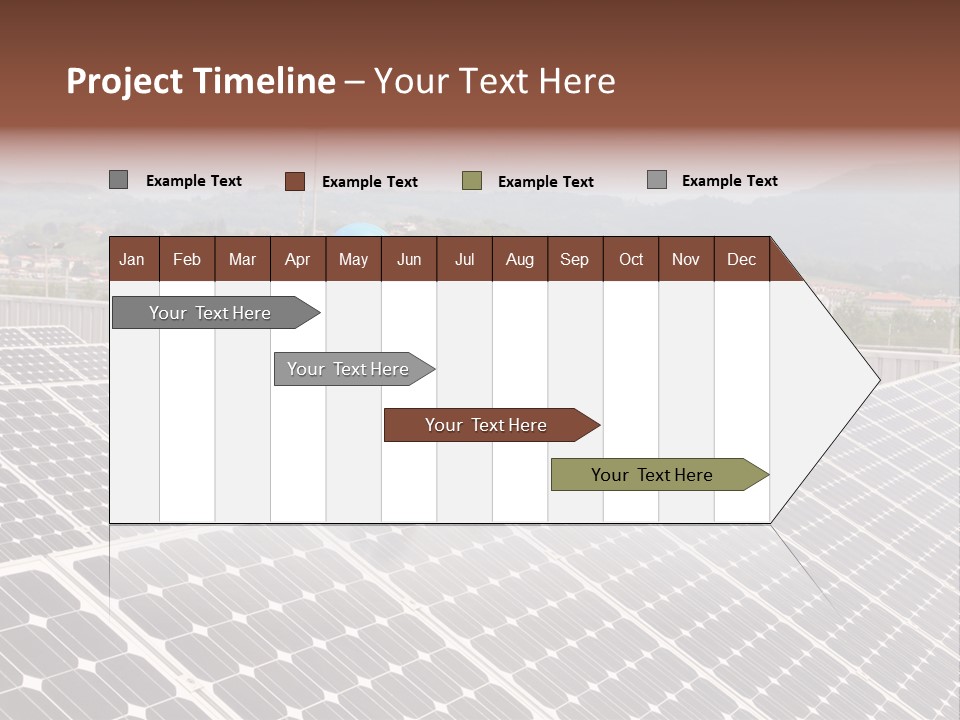 Project Timeline – Your Text Here

Example Text Example Text Example Text Example Text

| Jan | Feb | Mar | Apr | May | Jun | Jul | Aug | Sep | Oct | Nov | Dec |
|---|---|---|---|---|---|---|---|---|---|---|---|

Your Text Here

Your Text Here

Your Text Here

Your Text Here